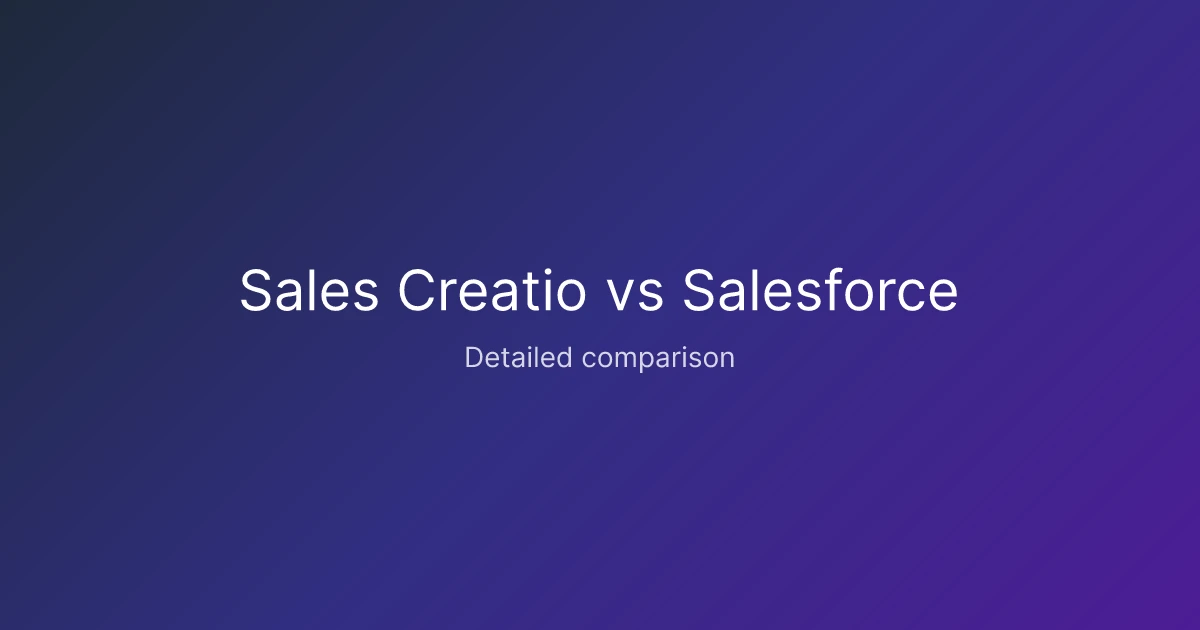 Sales Creatio vs Salesforce

Detailed comparison